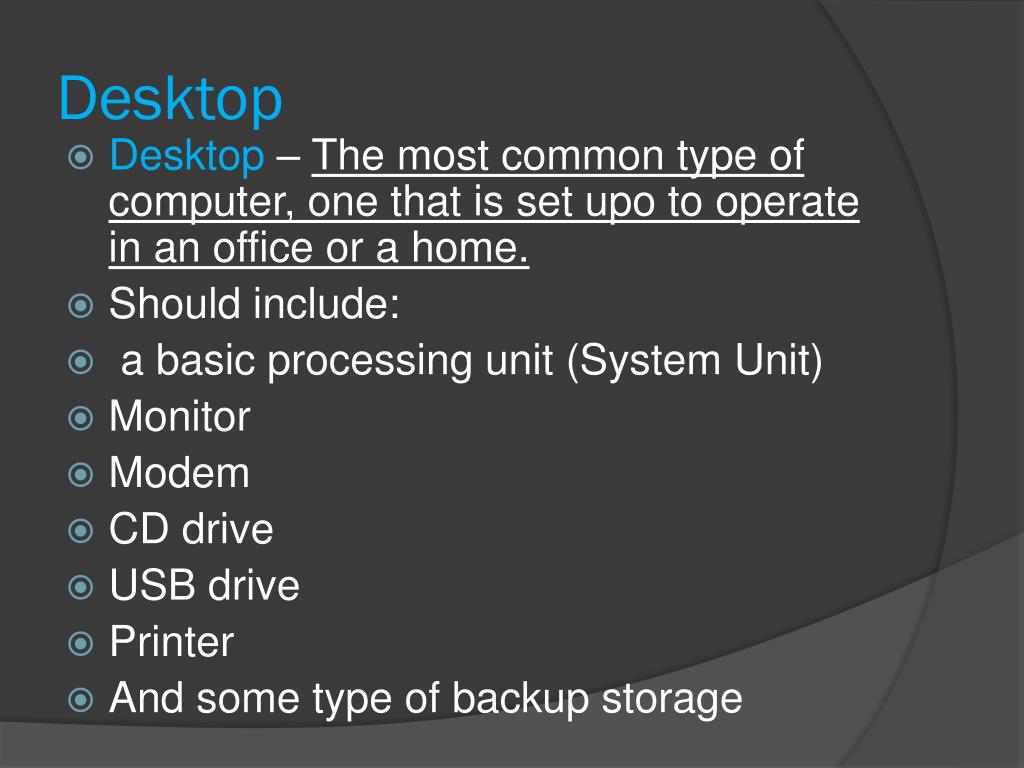 Desktop

Desktop – The most common type of computer, one that is set upo to operate in an office or a home.

Should include:

a basic processing unit (System Unit)

Monitor

Modem

CD drive

USB drive

Printer

And some type of backup storage